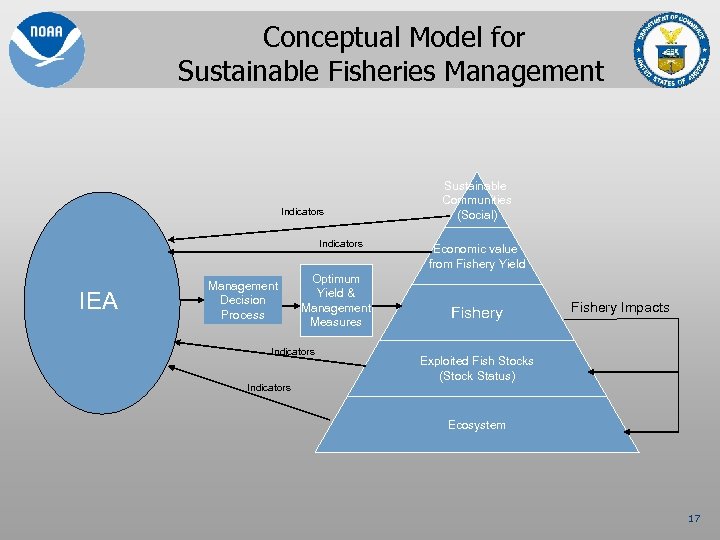 NOAA

Conceptual Model for Sustainable Fisheries Management

DEPARTMENT OF COMMERCE UNITED STATES OF AMERICA

IEA

Indicators

Indicators

Management Decision Process

Optimum Yield & Management Measures

Indicators

Indicators

Sustainable Communities (Social)

Economic value from Fishery Yield

Fishery

Exploited Fish Stocks (Stock Status)

Ecosystem

Fishery Impacts

17